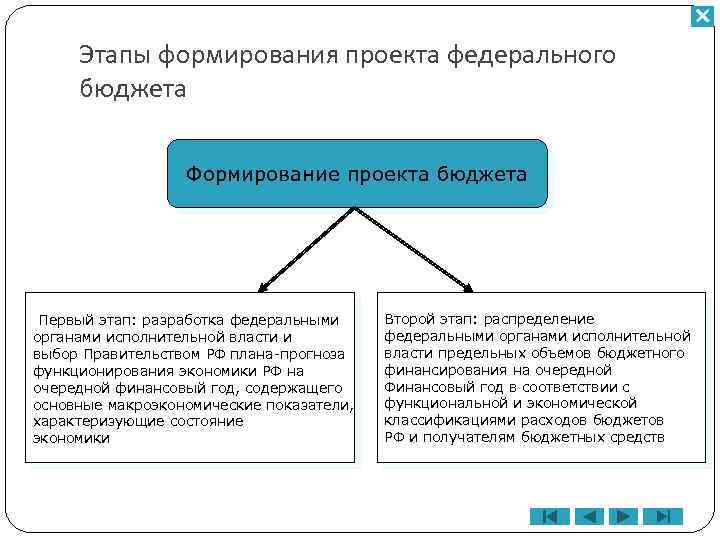 Этапы формирования проекта федерального бюджета

Формирование проекта бюджета

Первый этап: разработка федеральными органами исполнительной власти и выбор Правительством РФ плана-прогноза функционирования экономики РФ на очередной финансовый год, содержащего основные макроэкономические показатели, характеризующие состояние экономики

Второй этап: распределение федеральными органами исполнительной власти предельных объемов бюджетного финансирования на очередной Финансовый год в соответствии с функциональной и экономической классификациями расходов бюджетов РФ и получателям бюджетных средств